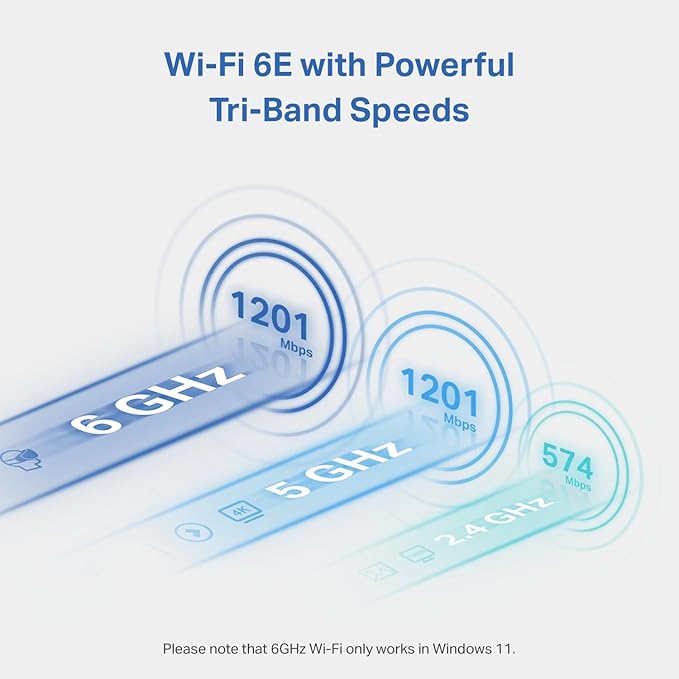 Wi-Fi 6E with Powerful Tri-Band Speeds

1201 Mbps

6 GHz

1201 Mbps

5 GHz

4K

574 Mbps

2.4 GHz

Please note that 6GHz Wi-Fi only works in Windows 11.